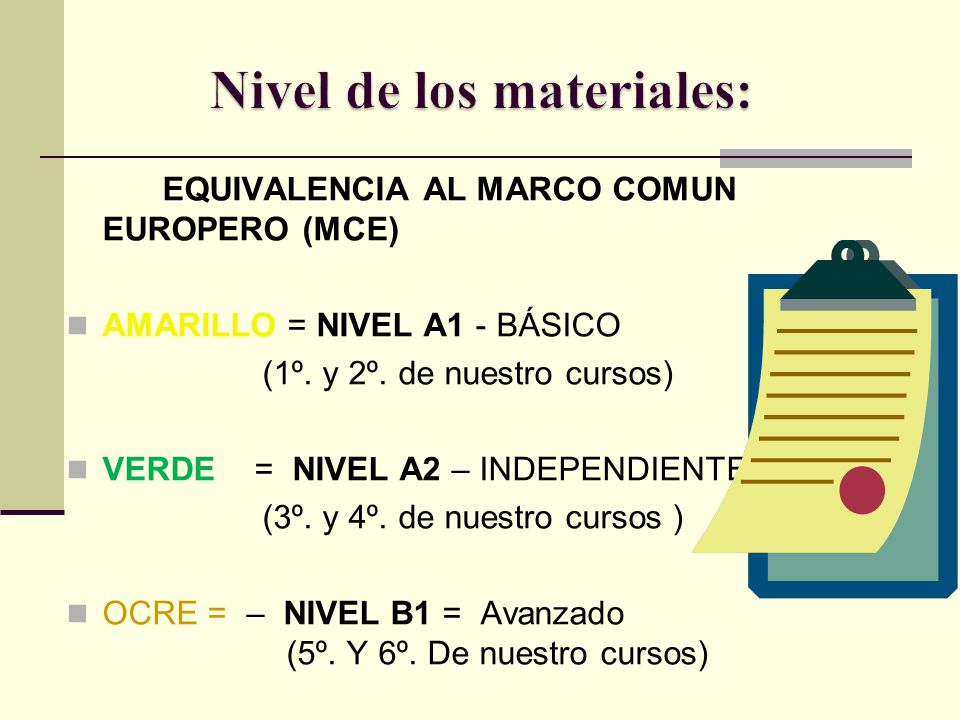 Nivel de los materiales:

EQUIVALENCIA AL MARCO COMUN EUROPERO (MCE)

AMARILLO = NIVEL A1 - BÁSICO
(1º. y 2º. de nuestro cursos)

VERDE = NIVEL A2 – INDEPENDIENTE
(3º. y 4º. de nuestro cursos )

OCRE = – NIVEL B1 = Avanzado
(5º. Y 6º. De nuestro cursos)